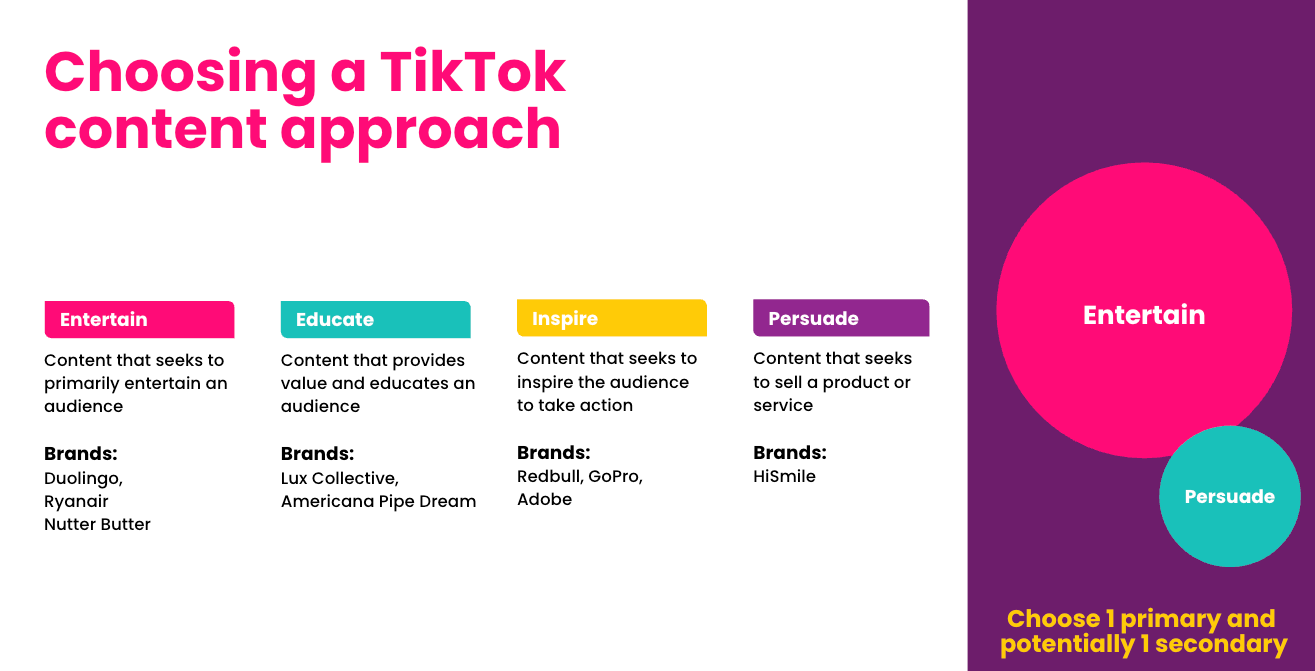 Choosing a TikTok content approach

Entertain

Content that seeks to primarily entertain an audience

Brands:
Duolingo,
Ryanair
Nutter Butter

Educate

Content that provides value and educates an audience

Brands:
Lux Collective,
Americana Pipe Dream

Inspire

Content that seeks to inspire the audience to take action

Brands:
Redbull, GoPro,
Adobe

Persuade

Content that seeks to sell a product or service

Brands:
HiSmile

Entertain

Persuade

Choose 1 primary and potentially 1 secondary